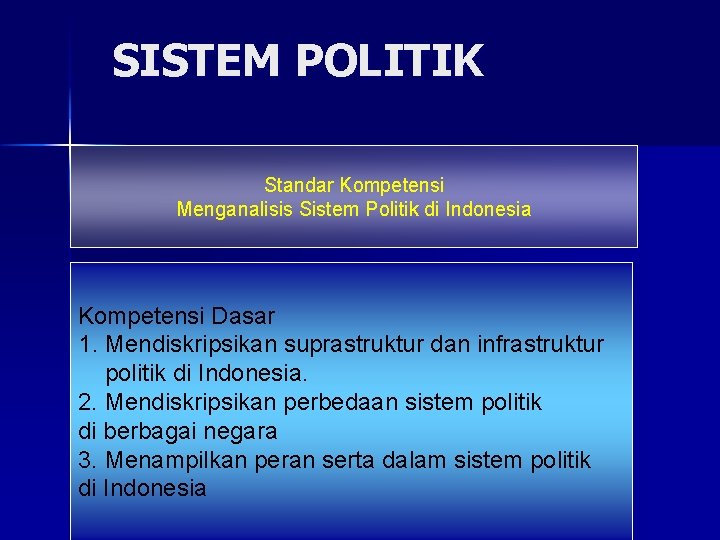 SISTEM POLITIK

Standar Kompetensi
Menganalisis Sistem Politik di Indonesia

Kompetensi Dasar
1. Mendiskripsikan suprastruktur dan infrastruktur politik di Indonesia.
2. Mendiskripsikan perbedaan sistem politik di berbagai negara
3. Menampilkan peran serta dalam sistem politik di Indonesia